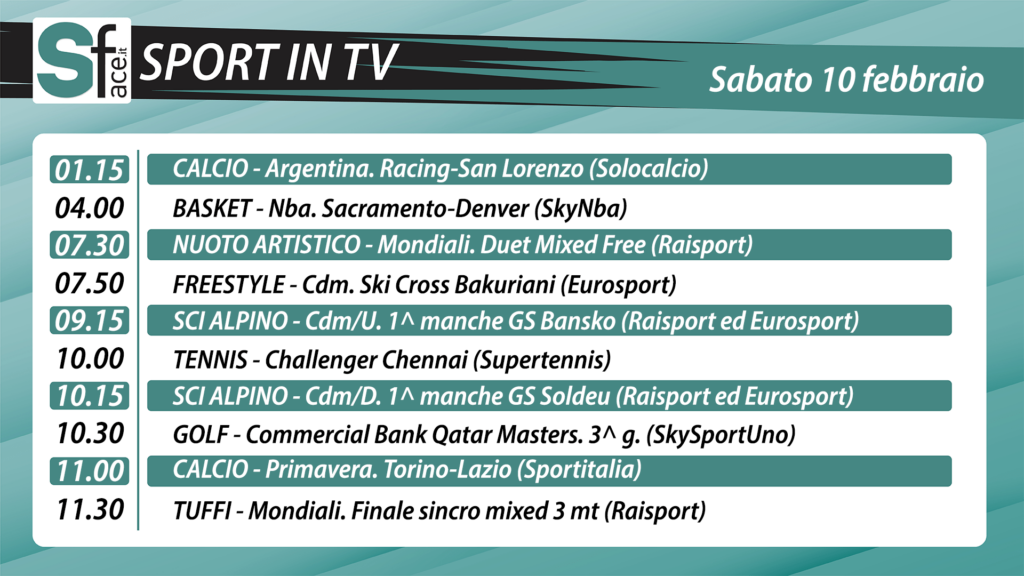 Sface.it SPORT IN TV

Sabato 10 febbraio

| | |
|---|---|
| 01.15 | CALCIO - Argentina. Racing-San Lorenzo (Solocalcio) |
| 04.00 | BASKET - Nba. Sacramento-Denver (SkyNba) |
| 07.30 | NUOTO ARTISTICO - Mondiali. Duet Mixed Free (Raisport) |
| 07.50 | FREESTYLE - Cdm. Ski Cross Bakuriani (Eurosport) |
| 09.15 | SCI ALPINO - Cdm/U. 1^ manche GS Bansko (Raisport ed Eurosport) |
| 10.00 | TENNIS - Challenger Chennai (Supertennis) |
| 10.15 | SCI ALPINO - Cdm/D. 1^ manche GS Soldeu (Raisport ed Eurosport) |
| 10.30 | GOLF - Commercial Bank Qatar Masters. 3^ g. (SkySportUno) |
| 11.00 | CALCIO - Primavera. Torino-Lazio (Sportitalia) |
| 11.30 | TUFFI - Mondiali. Finale sincro mixed 3 mt (Raisport) |